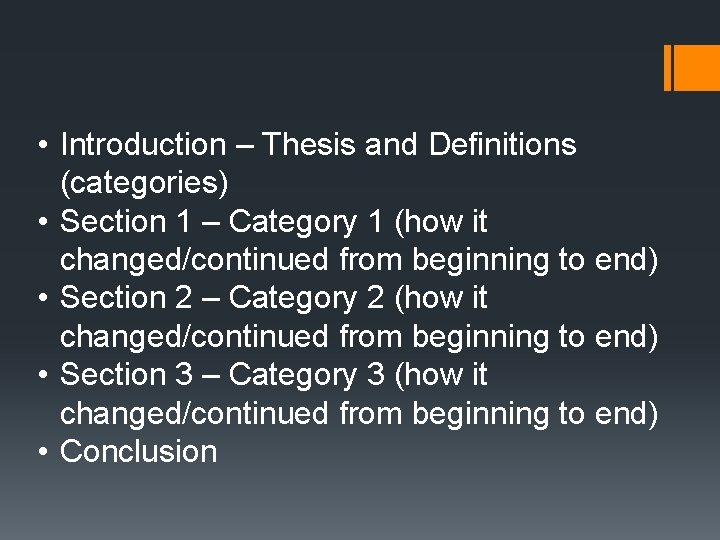 • Introduction – Thesis and Definitions (categories)
• Section 1 – Category 1 (how it changed/continued from beginning to end)
• Section 2 – Category 2 (how it changed/continued from beginning to end)
• Section 3 – Category 3 (how it changed/continued from beginning to end)
• Conclusion